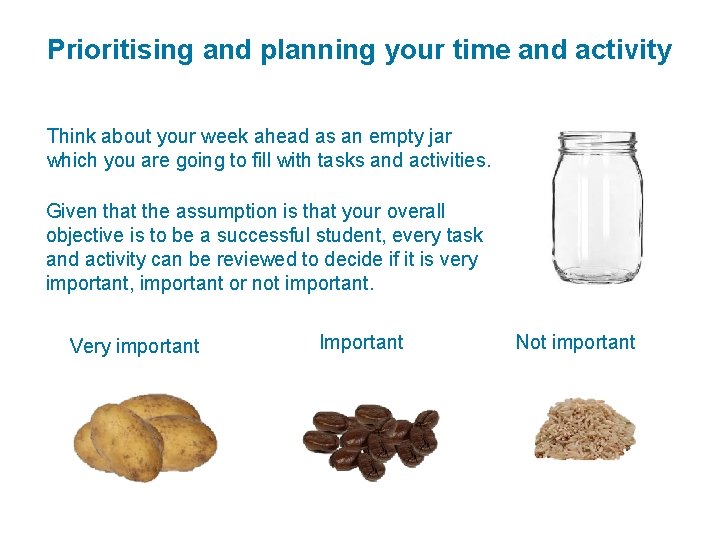 Prioritising and planning your time and activity

Think about your week ahead as an empty jar which you are going to fill with tasks and activities.

Given that the assumption is that your overall objective is to be a successful student, every task and activity can be reviewed to decide if it is very important, important or not important.

Very important

Important

Not important